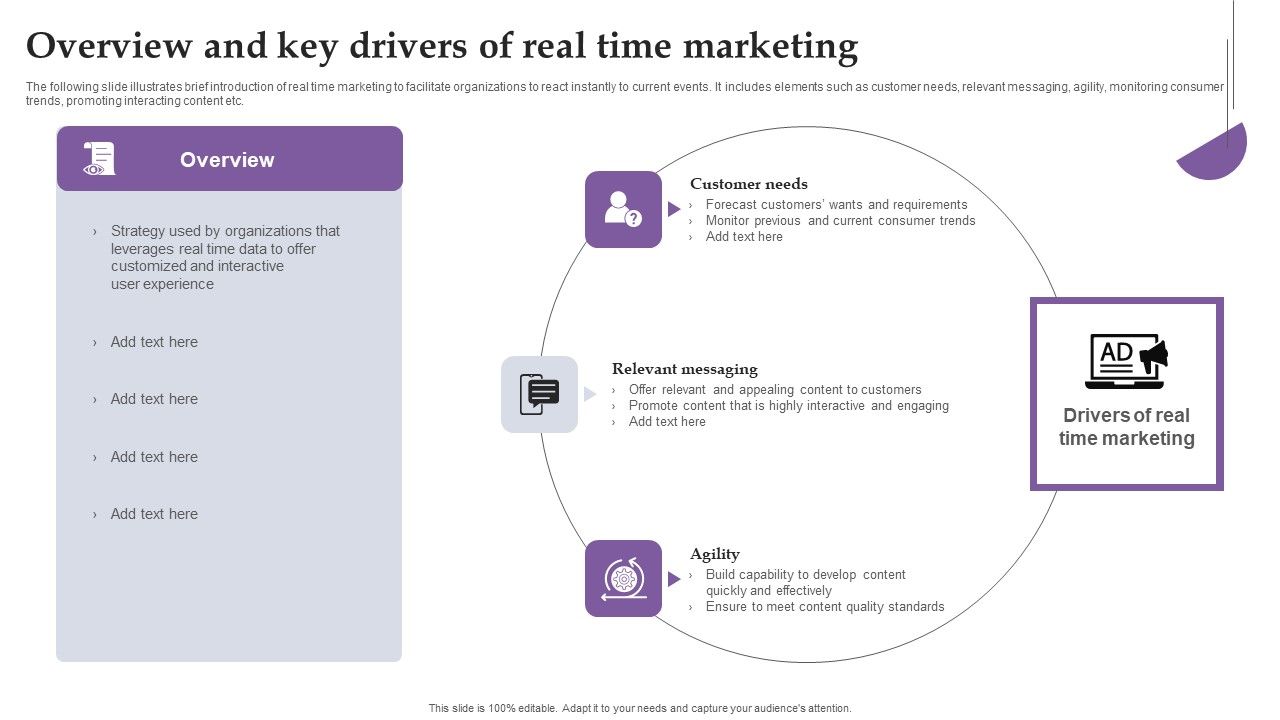 Overview and key drivers of real time marketing

The following slide illustrates brief introduction of real time marketing to facilitate organizations to react instantly to current events. It includes elements such as customer needs, relevant messaging, agility, monitoring consumer trends, promoting interacting content etc.

Overview

› Strategy used by organizations that leverages real time data to offer customized and interactive user experience

› Add text here

› Add text here

› Add text here

› Add text here

Customer needs
› Forecast customers' wants and requirements
› Monitor previous and current consumer trends
› Add text here

Relevant messaging
› Offer relevant and appealing content to customers
› Promote content that is highly interactive and engaging
› Add text here

Agility
› Build capability to develop content quickly and effectively
› Ensure to meet content quality standards

AD

Drivers of real time marketing

This slide is 100% editable. Adapt it to your needs and capture your audience's attention.